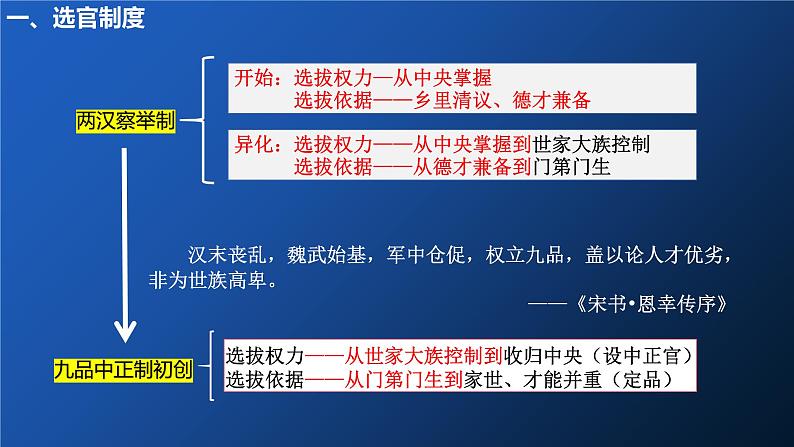 一、选官制度

两汉察举制

开始：选拔权力—从中央掌握
选拔依据——乡里清议、德才兼备

异化：选拔权力——从中央掌握到世家大族控制
选拔依据——从德才兼备到门第门生

汉末丧乱，魏武始基，军中仓促，权立九品，盖以论人才优劣，非为世族高卑。

——《宋书•恩幸传序》

九品中正制初创

选拔权力——从世家大族控制到收归中央（设中正官）
选拔依据——从门第门生到家世、才能并重（定品）